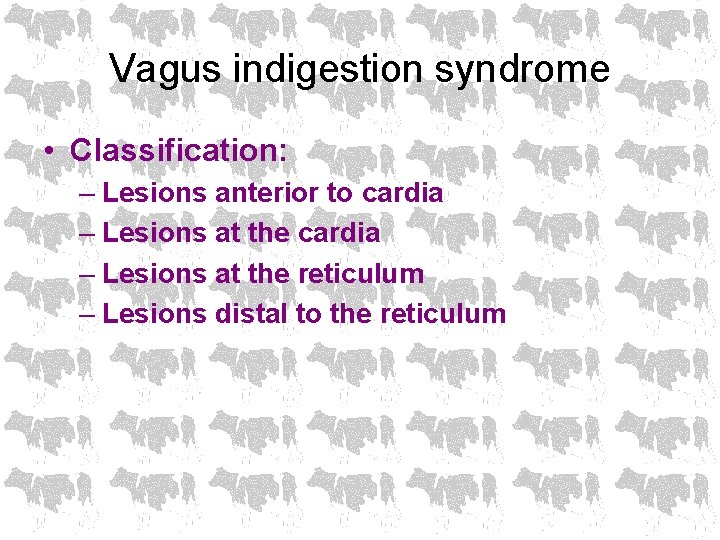 Vagus indigestion syndrome

• Classification:
– Lesions anterior to cardia
– Lesions at the cardia
– Lesions at the reticulum
– Lesions distal to the reticulum